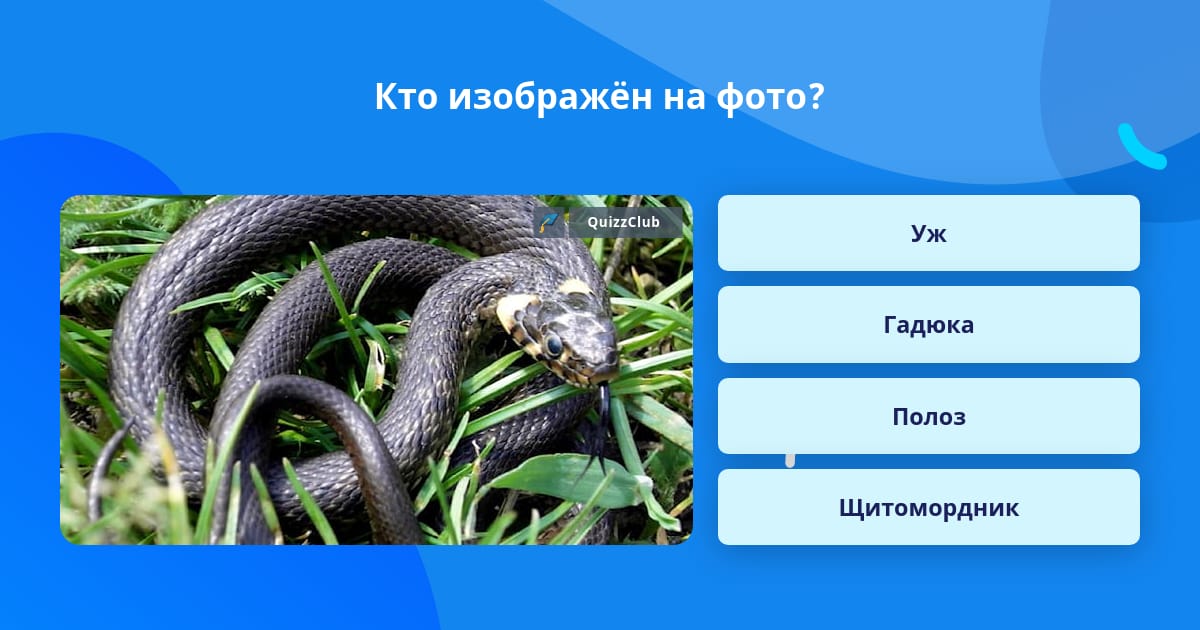 Кто изображён на фото?

QuizzClub

Уж

Гадюка

Полоз

Щитомордник